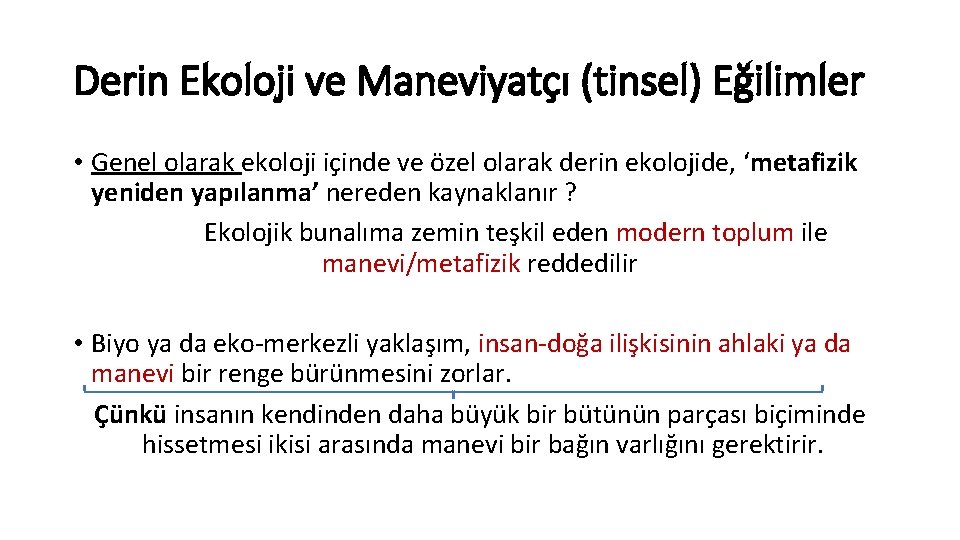 Derin Ekoloji ve Maneviyatçı (tinsel) Eğilimler

• Genel olarak ekoloji içinde ve özel olarak derin ekolojide, ‘metafizik yeniden yapılanma’ nereden kaynaklanır ?

Ekolojik bunalıma zemin teşkil eden modern toplum ile manevi/metafizik reddedilir

• Biyo ya da eko-merkezli yaklaşım, insan-doğa ilişkisinin ahlaki ya da manevi bir renge bürünmesini zorlar.

Çünkü insanın kendinden daha büyük bir bütünün parçası biçiminde hissetmesi ikisi arasında manevi bir bağın varlığını gerektirir.